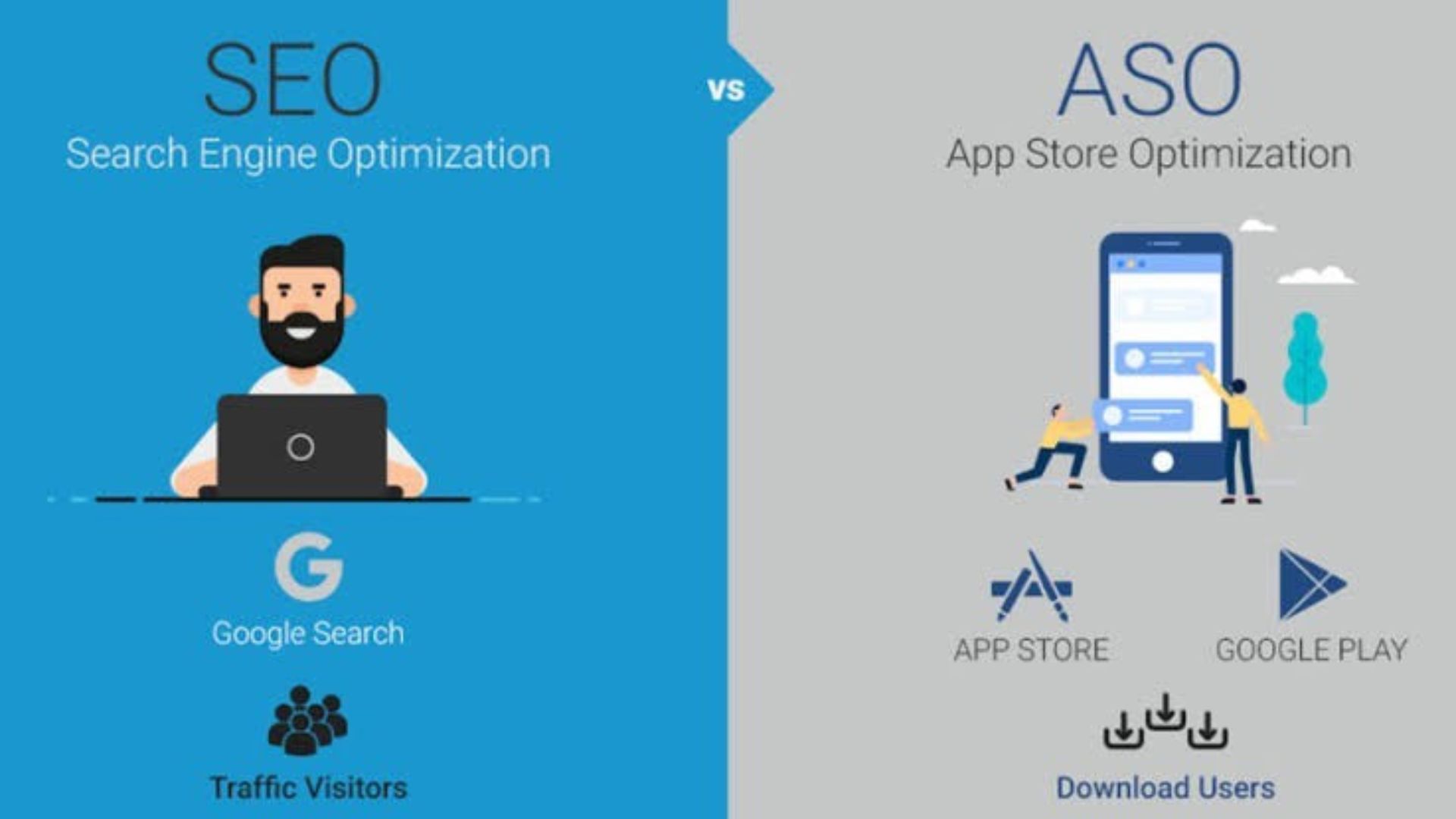 SEO
Search Engine Optimization

Google Search

Traffic Visitors

vs

ASO
App Store Optimization

APP STORE

GOOGLE PLAY

Download Users